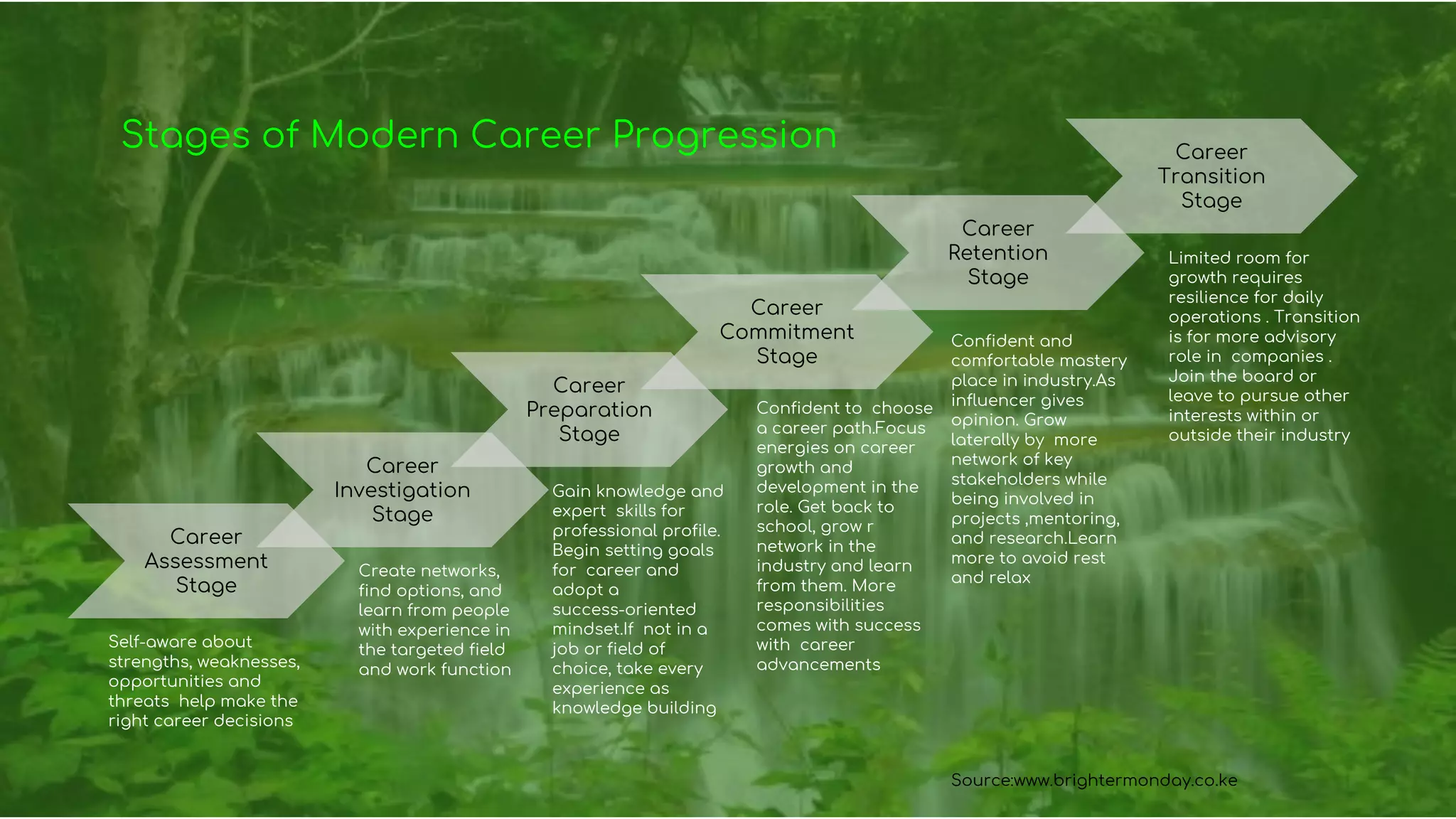 Stages of Modern Career Progression

Career Assessment Stage

Self-aware about strengths, weaknesses, opportunities and threats help make the right career decisions

Career Investigation Stage

Create networks, find options, and learn from people with experience in the targeted field and work function

Career Preparation Stage

Gain knowledge and expert skills for professional profile. Begin setting goals for career and adopt a success-oriented mindset.If not in a job or field of choice, take every experience as knowledge building

Career Commitment Stage

Confident to choose a career path.Focus energies on career growth and development in the role. Get back to school, grow r network in the industry and learn from them. More responsibilities comes with success with career advancements

Career Retention Stage

Confident and comfortable mastery place in industry.As influencer gives opinion. Grow laterally by more network of key stakeholders while being involved in projects ,mentoring, and research.Learn more to avoid rest and relax

Career Transition Stage

Limited room for growth requires resilience for daily operations . Transition is for more advisory role in companies . Join the board or leave to pursue other interests within or outside their industry

Source:www.brightermonday.co.ke